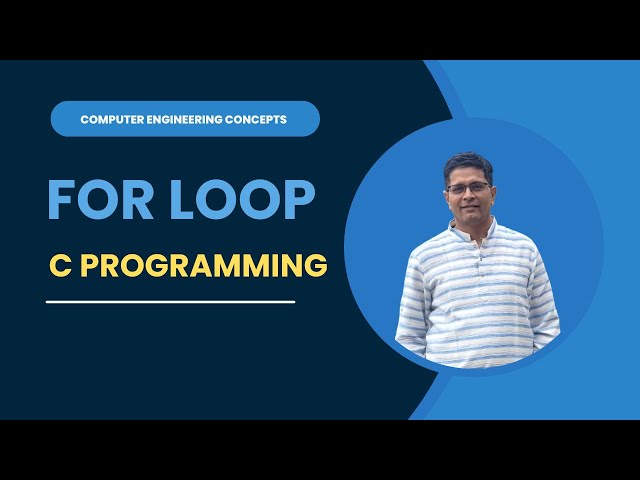 COMPUTER ENGINEERING CONCEPTS

FOR LOOP

C PROGRAMMING